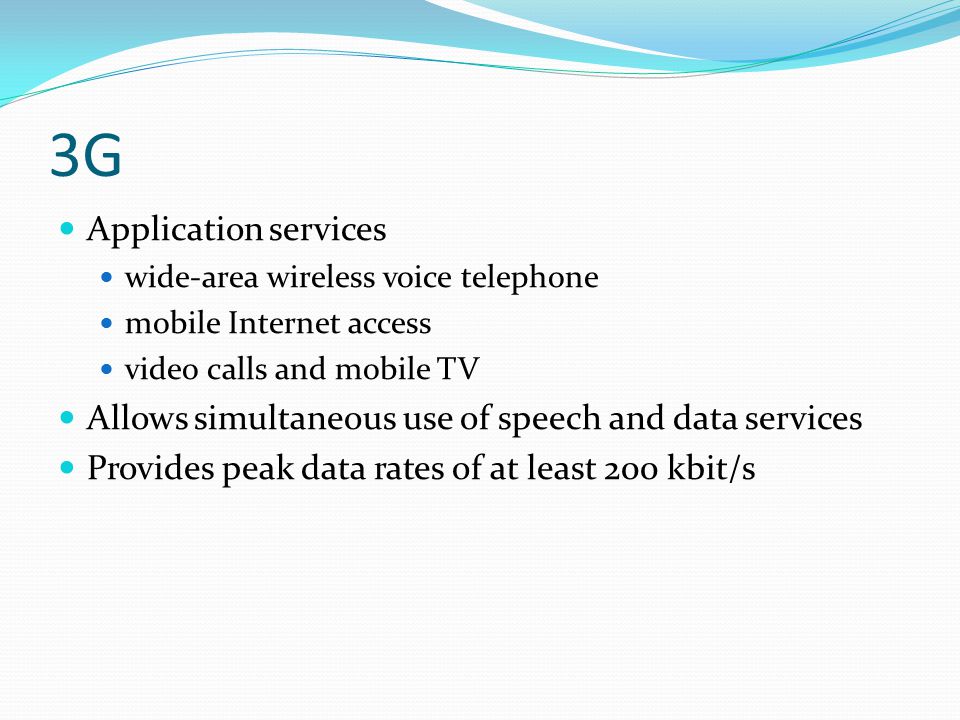 3G

- Application services
  - wide-area wireless voice telephone
  - mobile Internet access
  - video calls and mobile TV
- Allows simultaneous use of speech and data services
- Provides peak data rates of at least 200 kbit/s